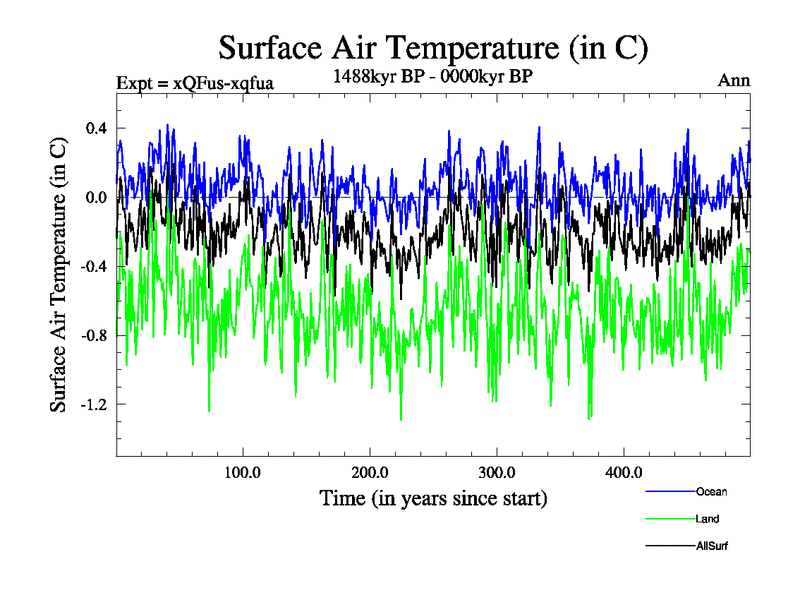 Surface Air Temperature (in C)

Expt = xQFus-xqfua

1488kyr BP - 0000kyr BP

Ann

Surface Air Temperature (in C)

0.4
0.0
-0.4
-0.8
-1.2

100.0
200.0
300.0
400.0

Time (in years since start)

Ocean
Land
AllSurf